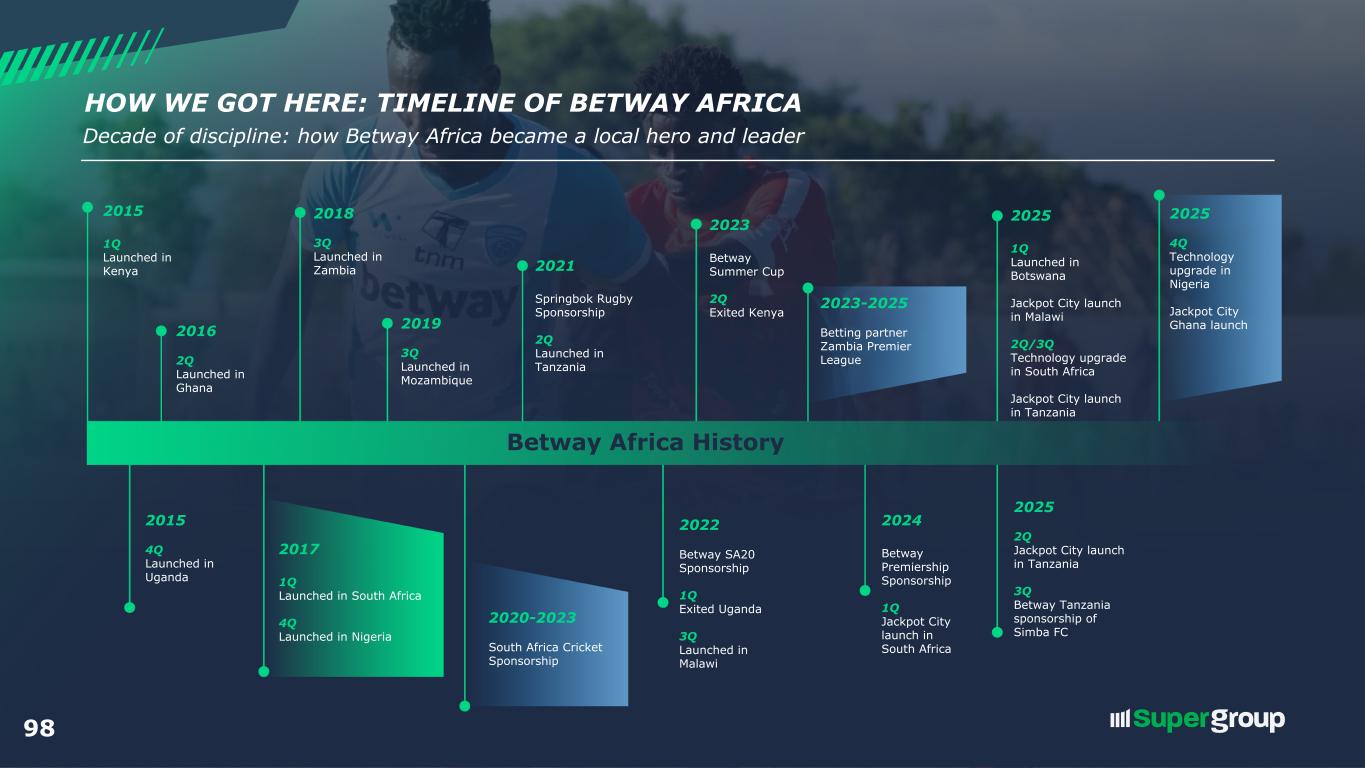 HOW WE GOT HERE: TIMELINE OF BETWAY AFRICA

Decade of discipline: how Betway Africa became a local hero and leader

2015
1Q
Launched in Kenya

2016
2Q
Launched in Ghana

2018
3Q
Launched in Zambia

2019
3Q
Launched in Mozambique

2021
Springbok Rugby Sponsorship
2Q
Launched in Tanzania

2023
Betway Summer Cup
2Q
Exited Kenya

2023-2025
Betting partner Zambia Premier League

2025
1Q
Launched in Botswana
Jackpot City launch in Malawi
2Q/3Q
Technology upgrade in South Africa
Jackpot City launch in Tanzania

2025
4Q
Technology upgrade in Nigeria
Jackpot City Ghana launch

Betway Africa History

2015
4Q
Launched in Uganda

2017
1Q
Launched in South Africa
4Q
Launched in Nigeria

2020-2023
South Africa Cricket Sponsorship

2022
Betway SA20 Sponsorship
1Q
Exited Uganda
3Q
Launched in Malawi

2024
Betway Premiership Sponsorship
1Q
Jackpot City launch in South Africa

2025
2Q
Jackpot City launch in Tanzania
3Q
Betway Tanzania sponsorship of Simba FC

98

Supergroup